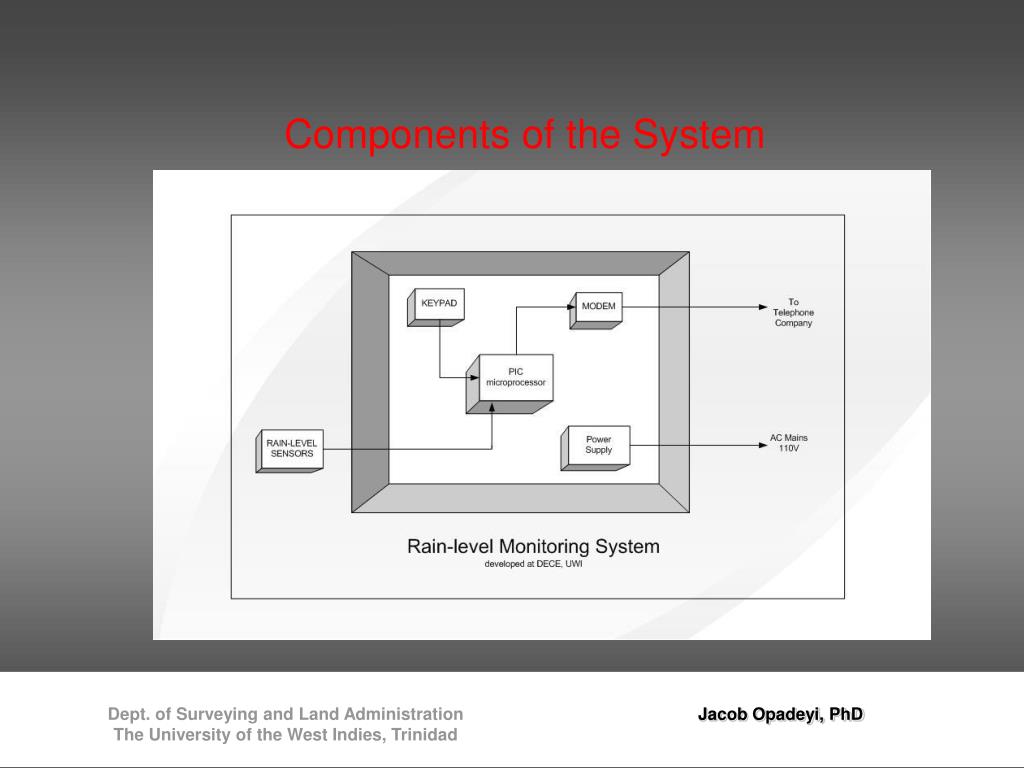 Components of the System

KEYPAD

MODEM

To Telephone Company

PIC microprocessor

RAIN-LEVEL SENSORS

Power Supply

AC Mains 110V

Rain-level Monitoring System
developed at DECE, UWI

Dept. of Surveying and Land Administration
The University of the West Indies, Trinidad

Jacob Opadeyi, PhD